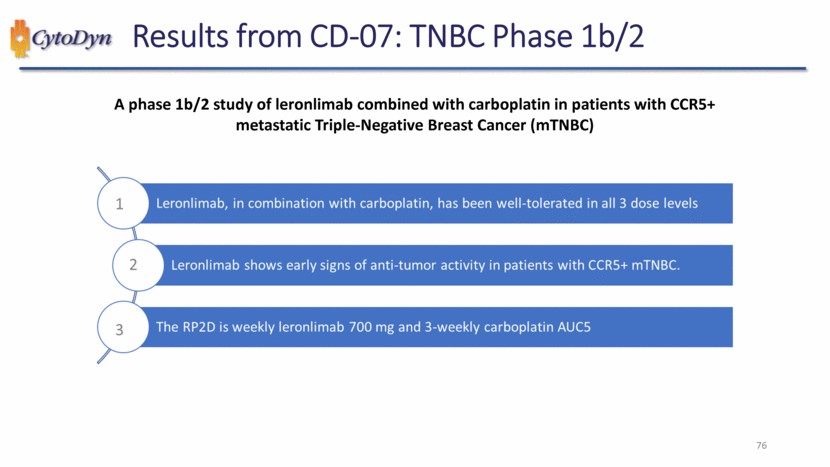 CytoDyn Results from CD-07: TNBC Phase 1b/2

A phase 1b/2 study of leronlimab combined with carboplatin in patients with CCR5+ metastatic Triple-Negative Breast Cancer (mTNBC)

1 Leronlimab, in combination with carboplatin, has been well-tolerated in all 3 dose levels

2 Leronlimab shows early signs of anti-tumor activity in patients with CCR5+ mTNBC.

3 The RP2D is weekly leronlimab 700 mg and 3-weekly carboplatin AUC5

76